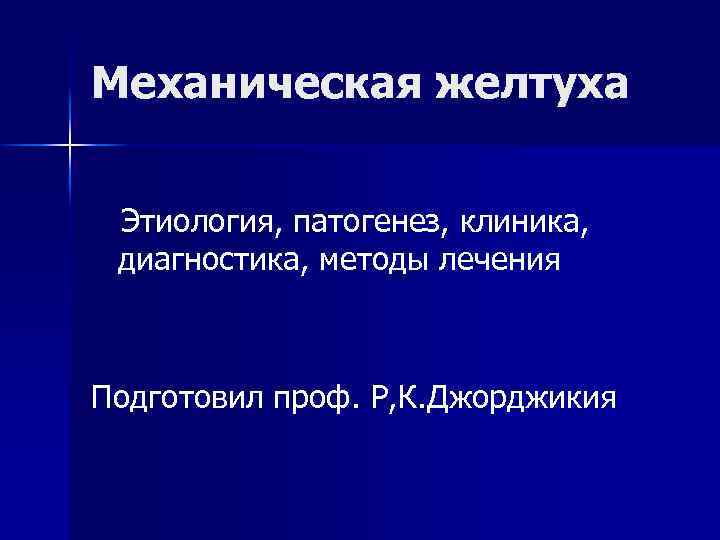 Механическая желтуха

Этиология, патогенез, клиника, диагностика, методы лечения

Подготовил проф. Р,К.Джорджикия